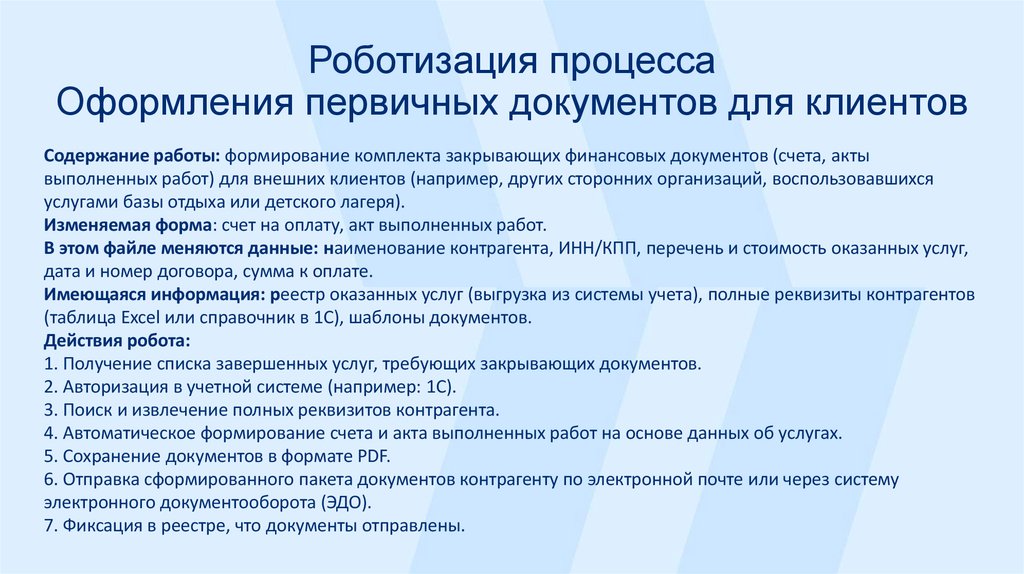 Роботизация процесса
Оформления первичных документов для клиентов

Содержание работы: формирование комплекта закрывающих финансовых документов (счета, акты выполненных работ) для внешних клиентов (например, других сторонних организаций, воспользовавшихся услугами базы отдыха или детского лагеря).
Изменяемая форма: счет на оплату, акт выполненных работ.
В этом файле меняются данные: наименование контрагента, ИНН/КПП, перечень и стоимость оказанных услуг, дата и номер договора, сумма к оплате.
Имеющаяся информация: реестр оказанных услуг (выгрузка из системы учета), полные реквизиты контрагентов (таблица Excel или справочник в 1С), шаблоны документов.
Действия робота:
1. Получение списка завершенных услуг, требующих закрывающих документов.
2. Авторизация в учетной системе (например: 1С).
3. Поиск и извлечение полных реквизитов контрагента.
4. Автоматическое формирование счета и акта выполненных работ на основе данных об услугах.
5. Сохранение документов в формате PDF.
6. Отправка сформированного пакета документов контрагенту по электронной почте или через систему электронного документооборота (ЭДО).
7. Фиксация в реестре, что документы отправлены.